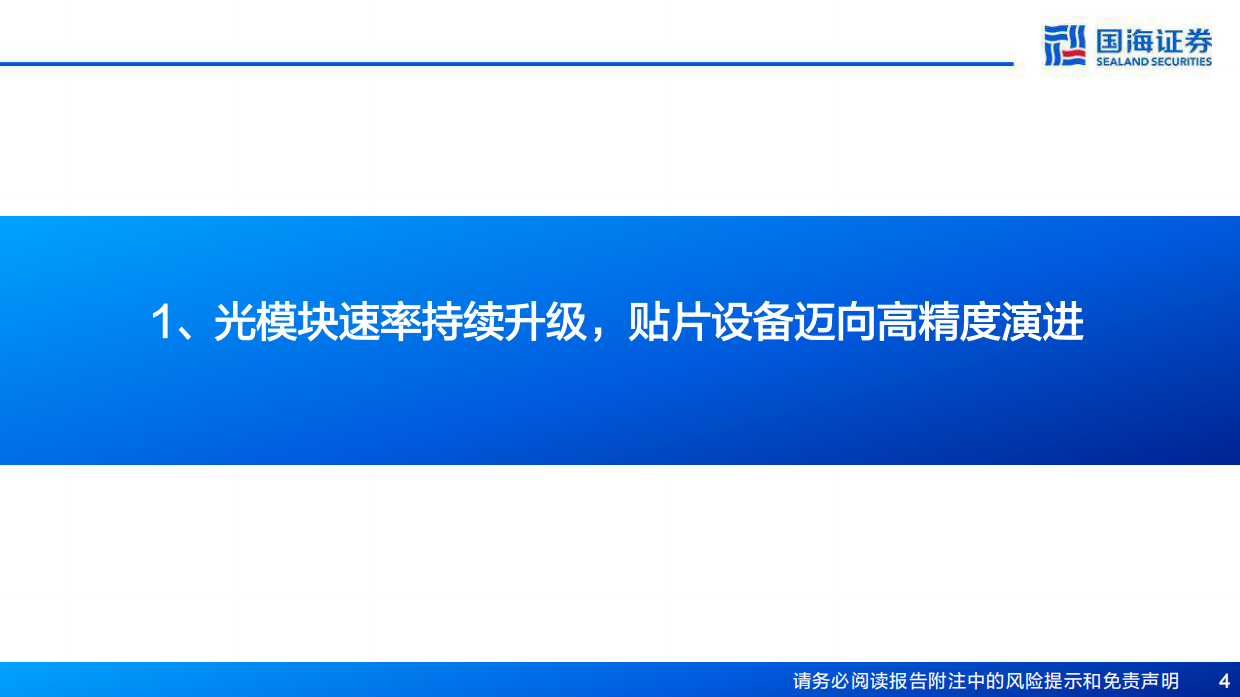 国海证券
SEALAND SECURITIES

1、光模块速率持续升级，贴片设备迈向高精度演进

请务必阅读报告附注中的风险提示和免责声明 4